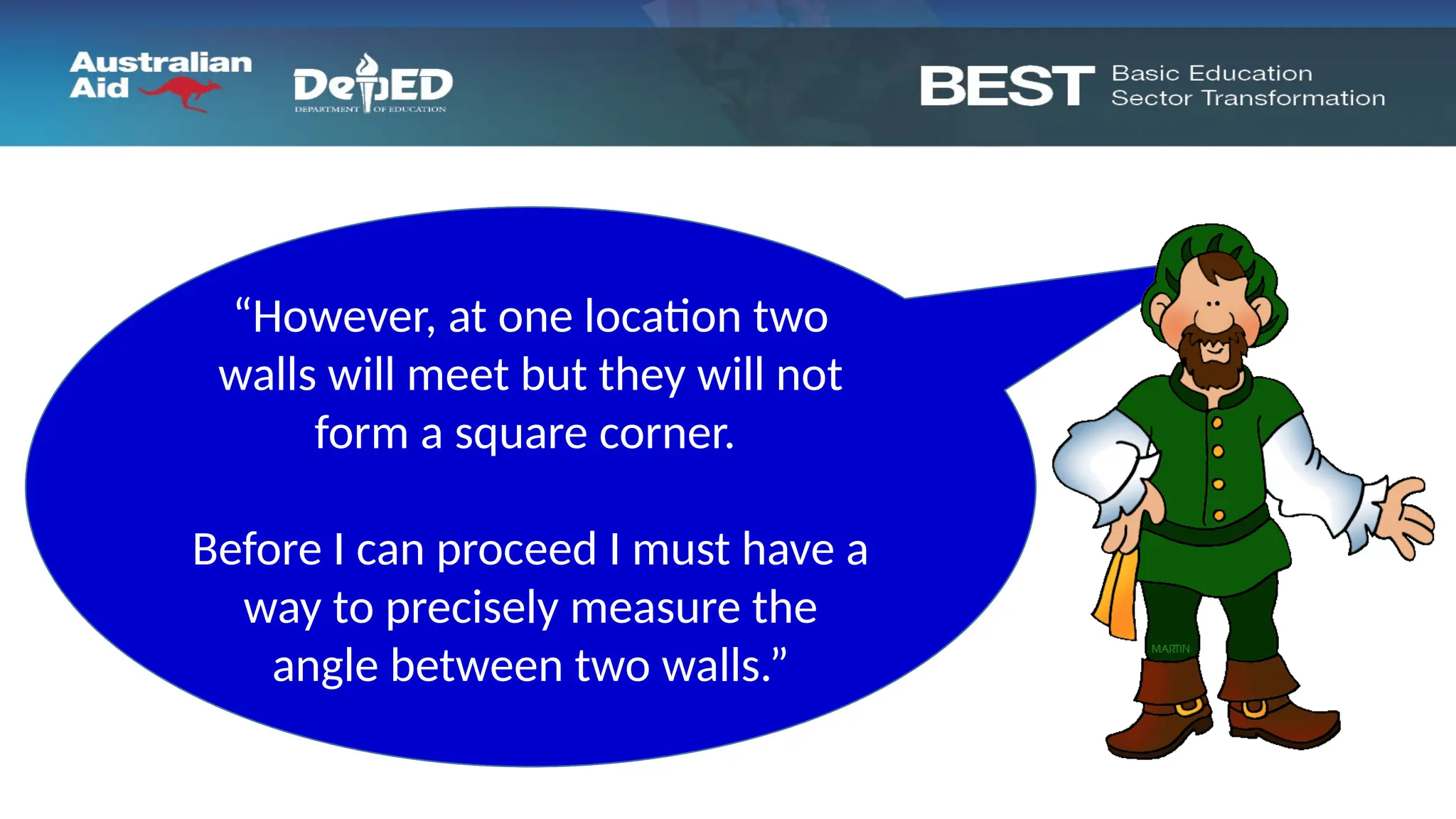 Australian Aid

DepED
DEPARTMENT OF EDUCATION

BEST Basic Education Sector Transformation

“However, at one location two walls will meet but they will not form a square corner.

Before I can proceed I must have a way to precisely measure the angle between two walls.”

MARTIN